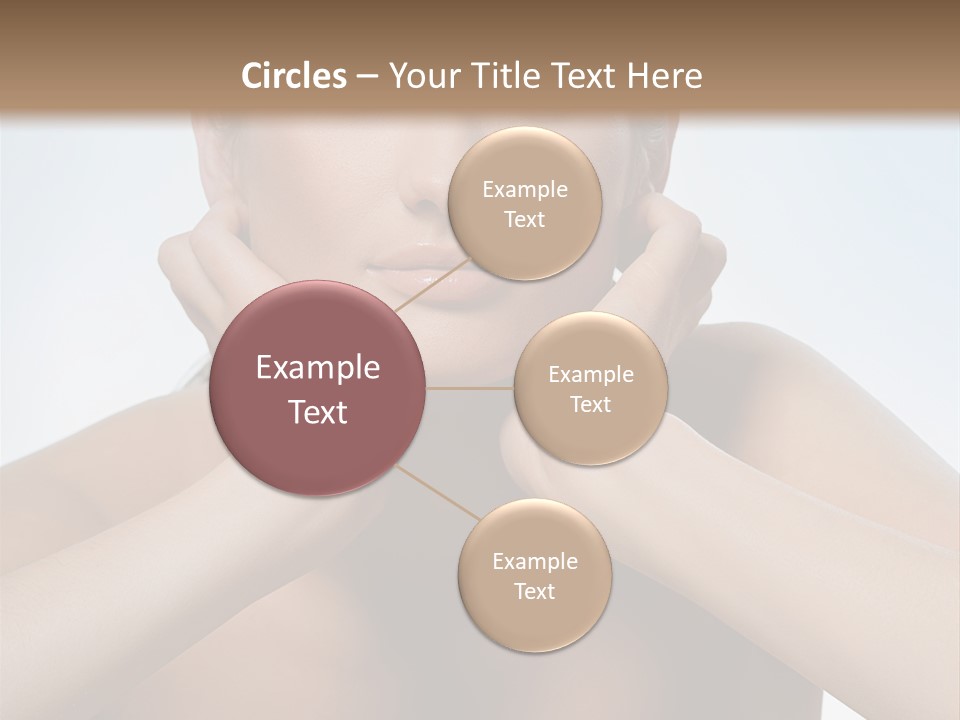 Circles – Your Title Text Here

Example Text

Example Text

Example Text

Example Text